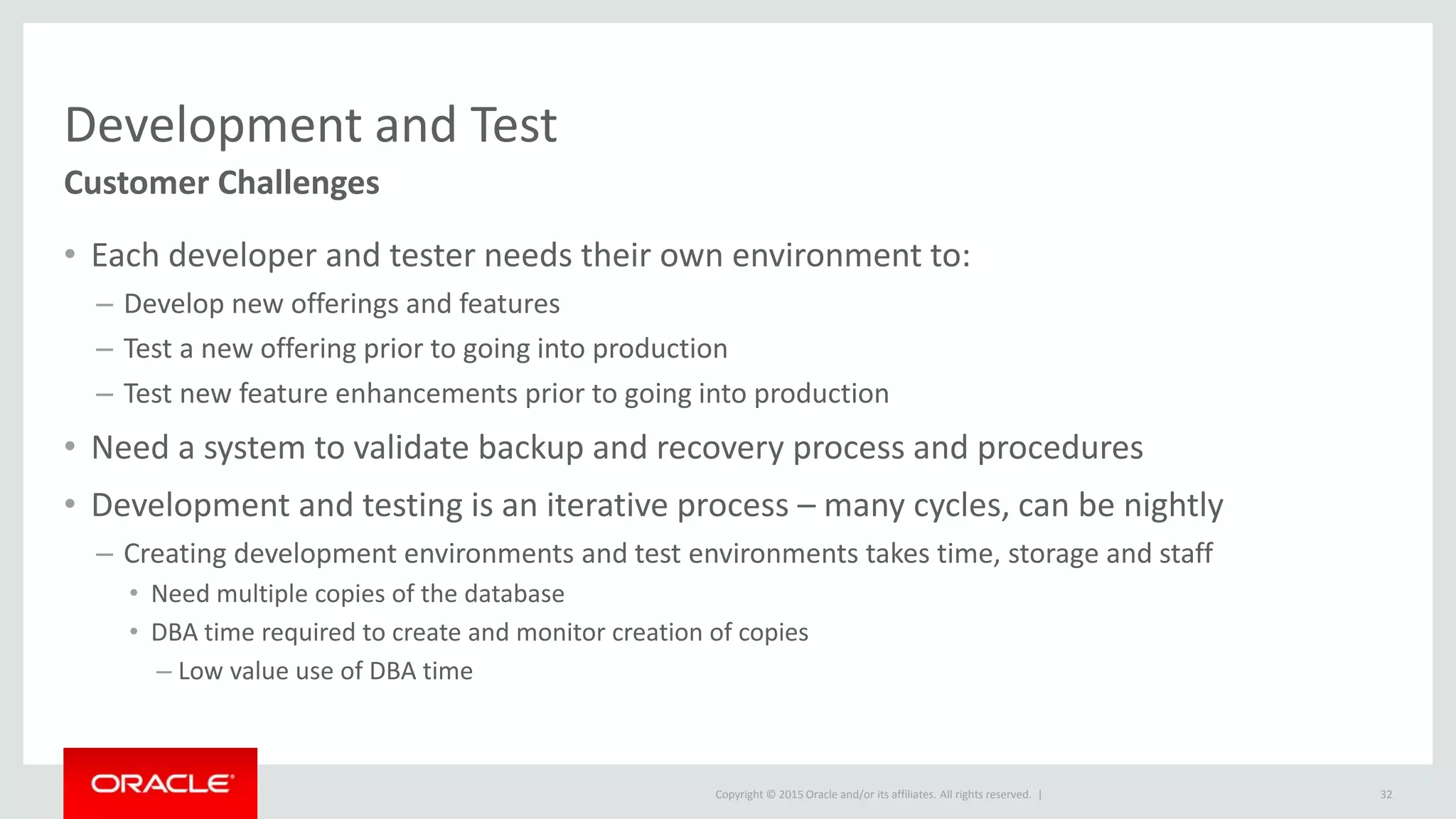 Development and Test
Customer Challenges

• Each developer and tester needs their own environment to:
– Develop new offerings and features
– Test a new offering prior to going into production
– Test new feature enhancements prior to going into production

• Need a system to validate backup and recovery process and procedures

• Development and testing is an iterative process – many cycles, can be nightly
– Creating development environments and test environments takes time, storage and staff
• Need multiple copies of the database
• DBA time required to create and monitor creation of copies
– Low value use of DBA time

ORACLE

Copyright © 2015 Oracle and/or its affiliates. All rights reserved. |

32